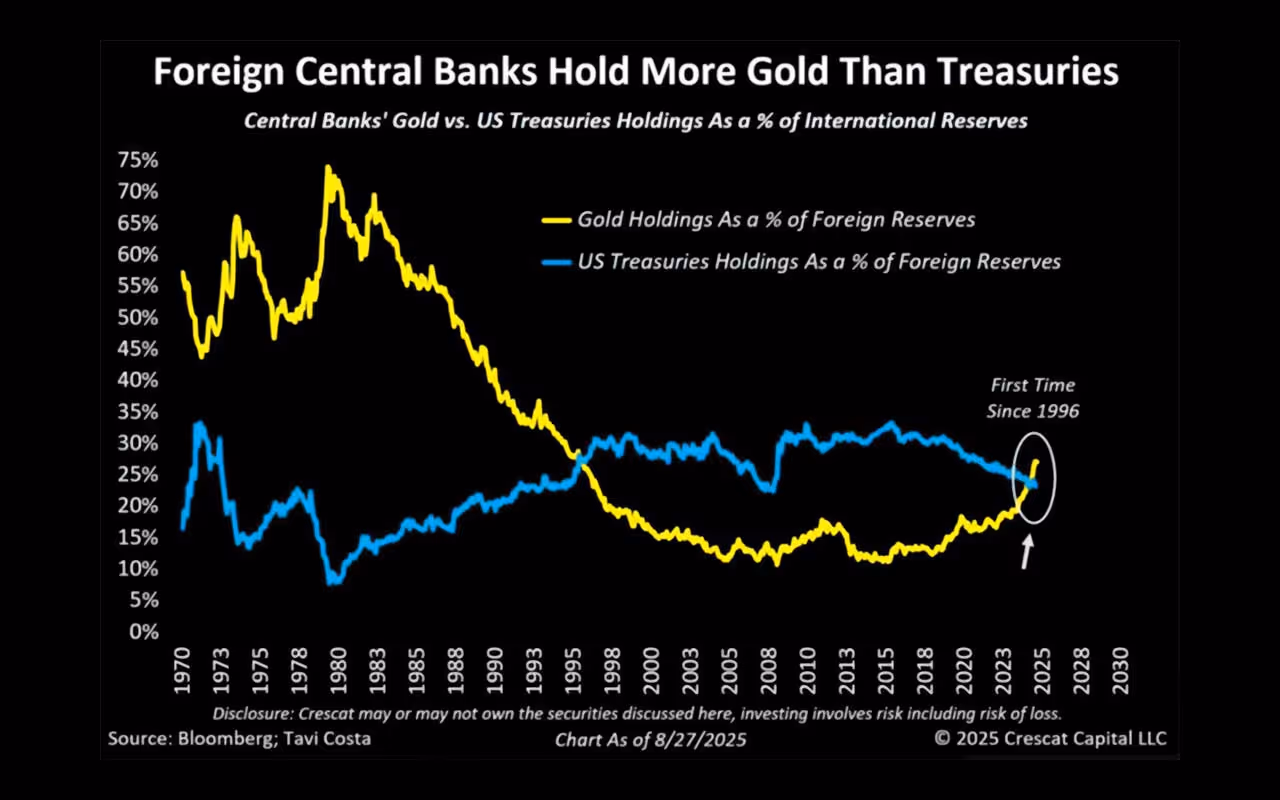 Foreign Central Banks Hold More Gold Than Treasuries

Central Banks' Gold vs. US Treasuries Holdings As a % of International Reserves

75%
70%
65%
60%
55%
50%
45%
40%
35%
30%
25%
20%
15%
10%
5%
0%

Gold Holdings As a % of Foreign Reserves
US Treasuries Holdings As a % of Foreign Reserves

First Time Since 1996

1970 1973 1975 1978 1980 1983 1985 1988 1990 1993 1995 1998 2000 2003 2005 2008 2010 2013 2015 2018 2020 2023 2025 2028 2030

Disclosure: Crescat may or may not own the securities discussed here, investing involves risk including risk of loss.

Source: Bloomberg; Tavi Costa

Chart As of 8/27/2025

© 2025 Crescat Capital LLC